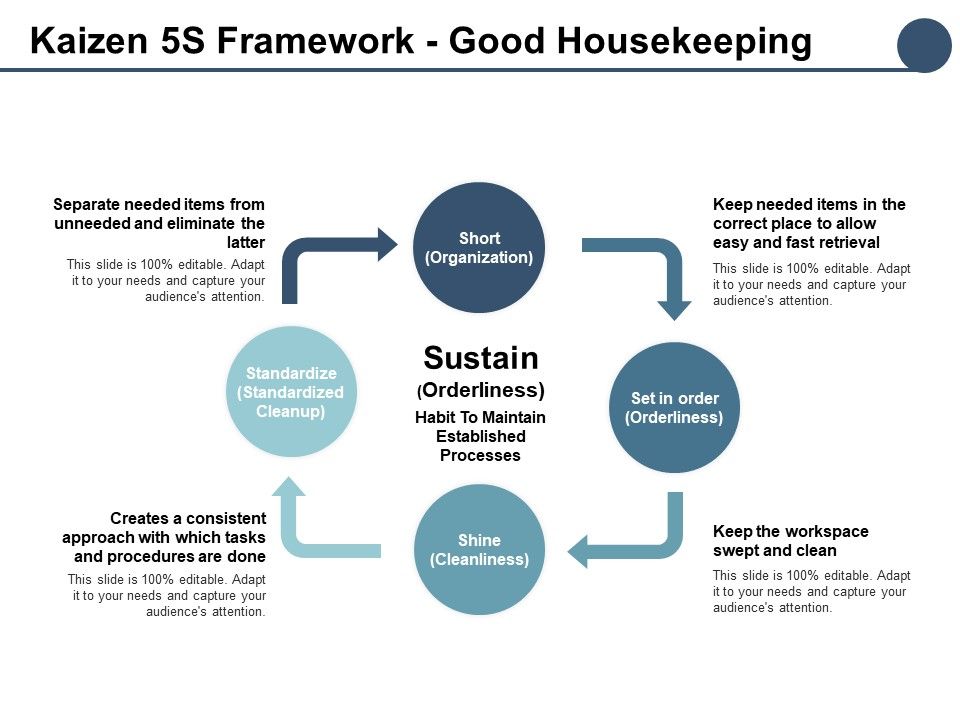 Kaizen 5S Framework - Good Housekeeping

Separate needed items from unneeded and eliminate the latter

This slide is 100% editable. Adapt it to your needs and capture your audience's attention.

Short (Organization)

Keep needed items in the correct place to allow easy and fast retrieval

This slide is 100% editable. Adapt it to your needs and capture your audience's attention.

Standardize (Standardized Cleanup)

Sustain (Orderliness)

Habit To Maintain Established Processes

Set in order (Orderliness)

Creates a consistent approach with which tasks and procedures are done

This slide is 100% editable. Adapt it to your needs and capture your audience's attention.

Shine (Cleanliness)

Keep the workspace swept and clean

This slide is 100% editable. Adapt it to your needs and capture your audience's attention.